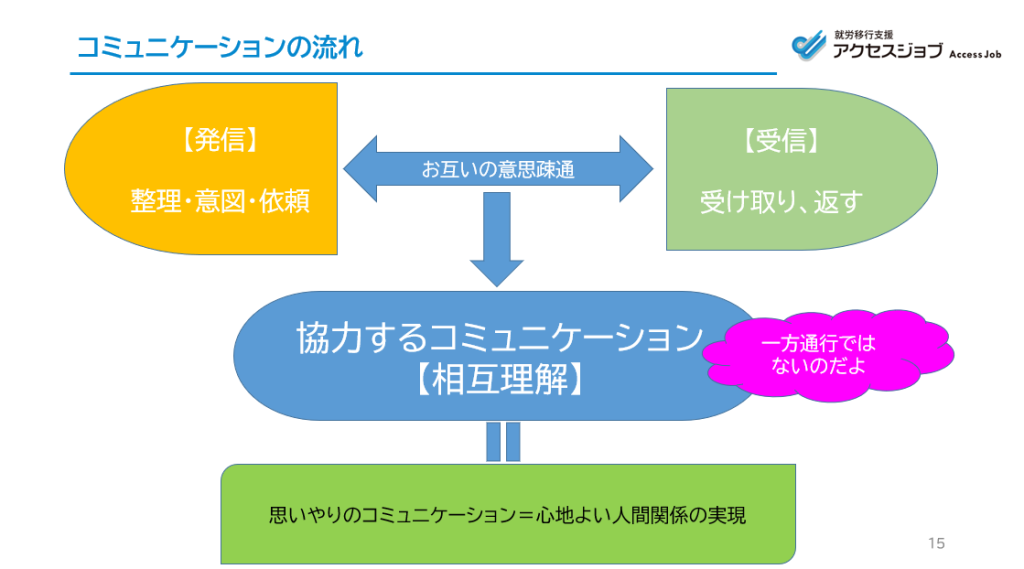 コミュニケーションの流れ

就労移行支援
アクセスジョブ Access Job

【発信】

整理・意図・依頼

お互いの意思疎通

【受信】

受け取り、返す

協力するコミュニケーション
【相互理解】

一方通行ではないのだよ

思いやりのコミュニケーション＝心地よい人間関係の実現

15